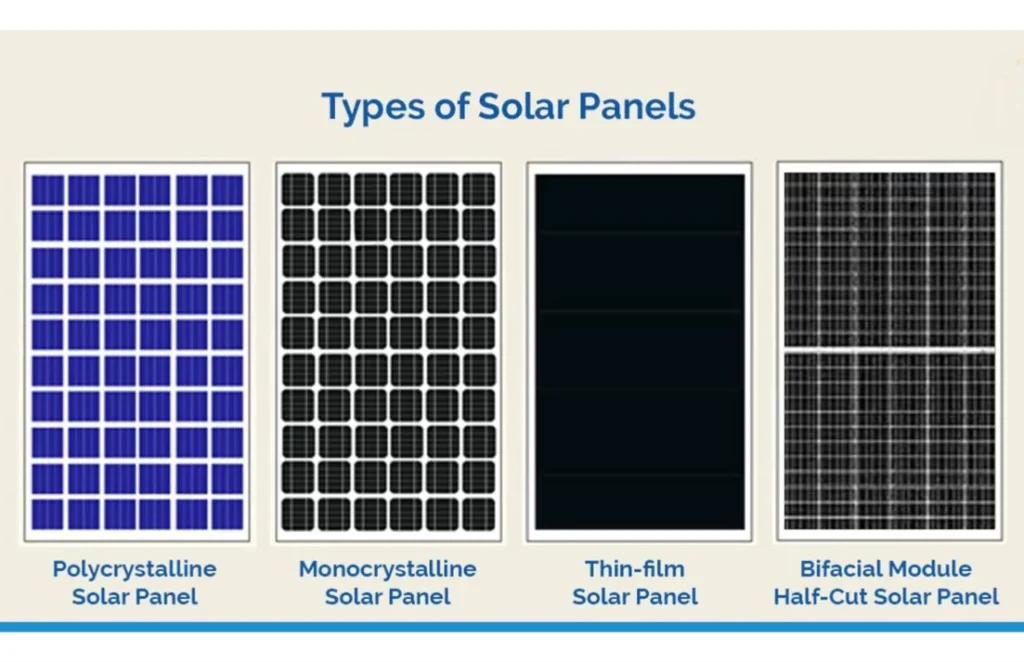 Types of Solar Panels

Polycrystalline Solar Panel

Monocrystalline Solar Panel

Thin-film Solar Panel

Bifacial Module Half-Cut Solar Panel